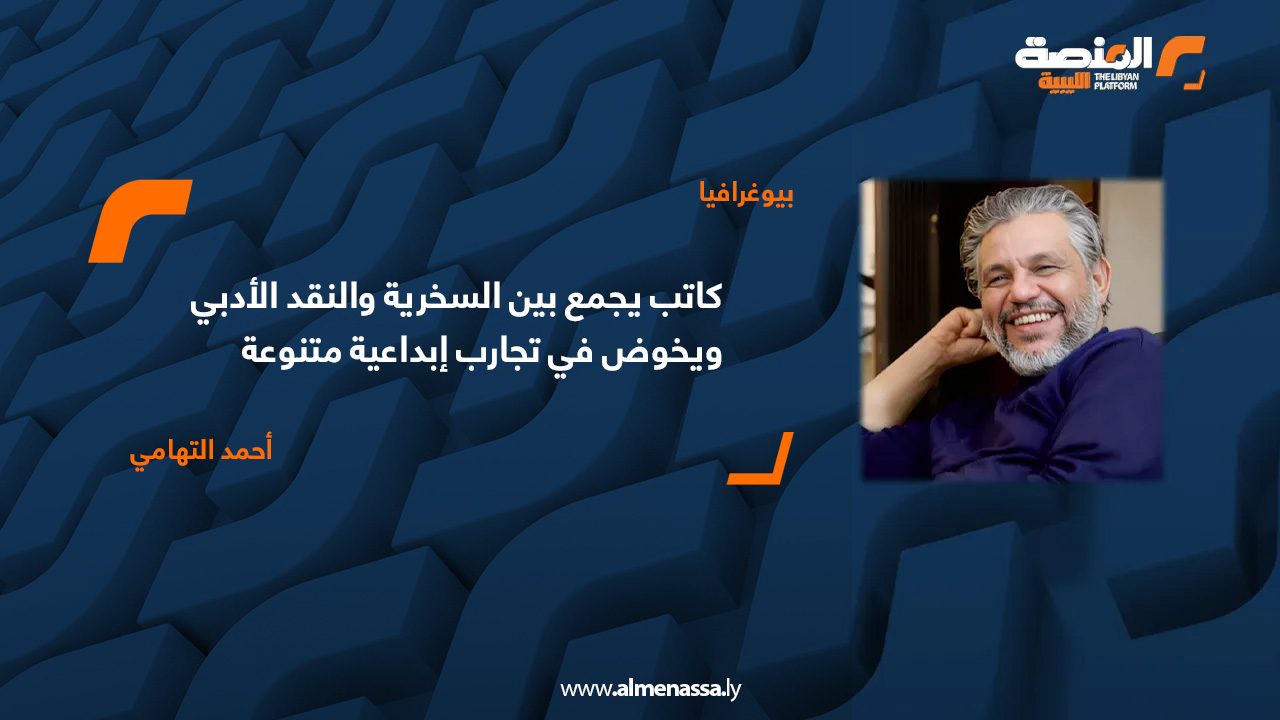 المنصة الليبية
THE LIBYAN PLATFORM

بيوغرافيا

كاتب يجمع بين السخرية والنقد الأدبي ويخوض في تجارب إبداعية متنوعة

أحمد التهامي

www.almenassa.ly